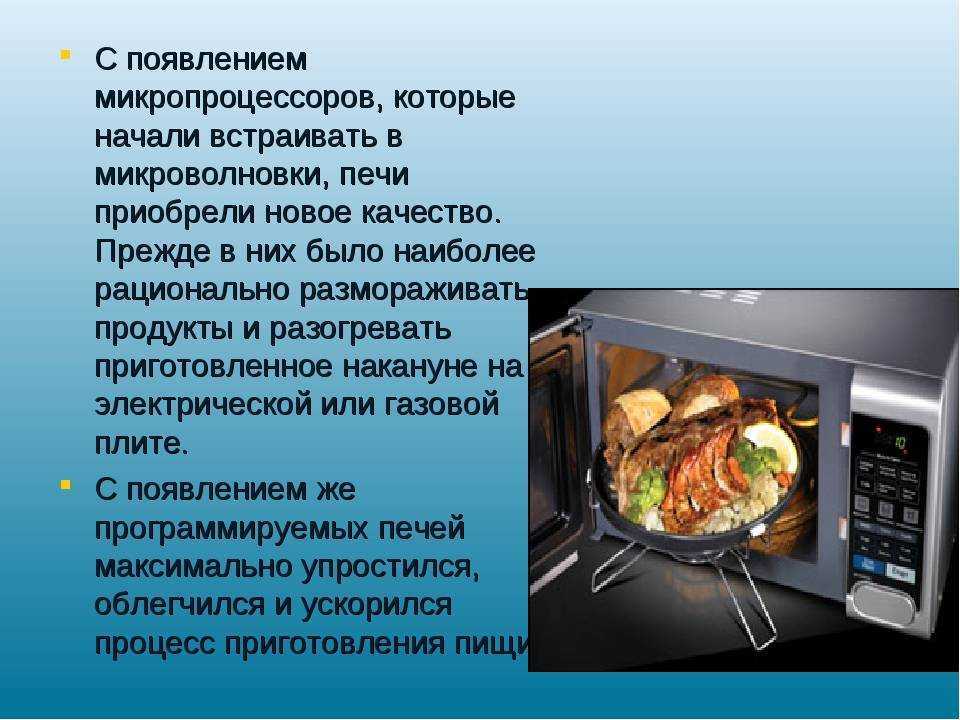 С появлением микропроцессоров, которые начали встраивать в микроволновки, печи приобрели новое качество. Прежде в них было наиболее рационально размораживать продукты и разогревать приготовленное накануне на электрической или газовой плите.

С появлением же программируемых печей максимально упростился, облегчился и ускорился процесс приготовления пищи